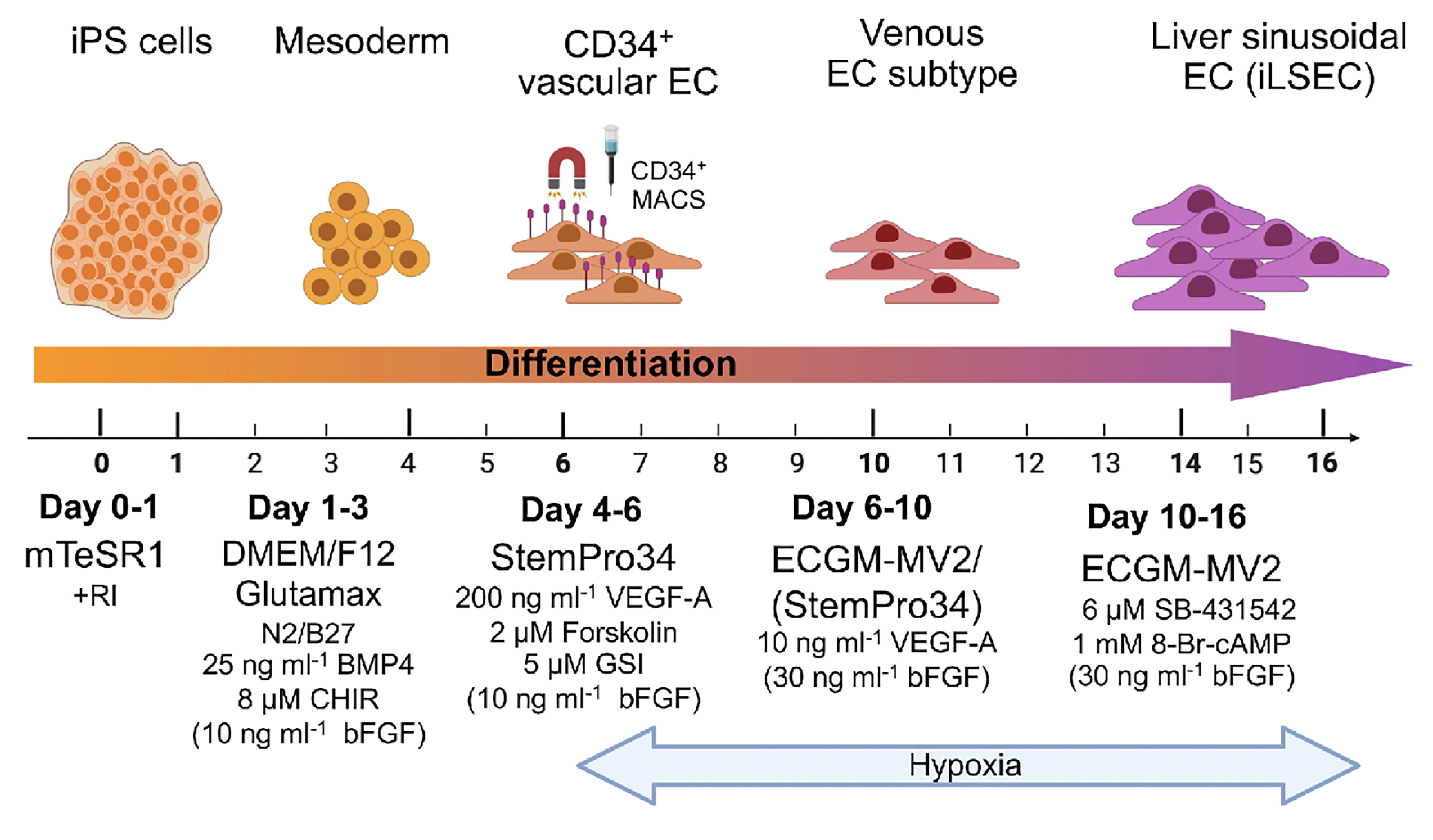 iPS cells

Mesoderm

$CD34^+$ vascular EC

Venous EC subtype

Liver sinusoidal EC (iLSEC)

$CD34^+$ MACS

Differentiation

0 1 2 3 4 5 6 7 8 9 10 11 12 13 14 15 16

Day 0-1
mTeSR1
+RI

Day 1-3
DMEM/F12
Glutamax
N2/B27
25 ng $ml^{-1}$ BMP4
8 µM CHIR
(10 ng $ml^{-1}$ bFGF)

Day 4-6
StemPro34
200 ng $ml^{-1}$ VEGF-A
2 µM Forskolin
5 µM GSI
(10 ng $ml^{-1}$ bFGF)

Day 6-10
ECGM-MV2/
(StemPro34)
10 ng $ml^{-1}$ VEGF-A
(30 ng $ml^{-1}$ bFGF)

Day 10-16
ECGM-MV2
6 µM SB-431542
1 mM 8-Br-cAMP
(30 ng $ml^{-1}$ bFGF)

Hypoxia